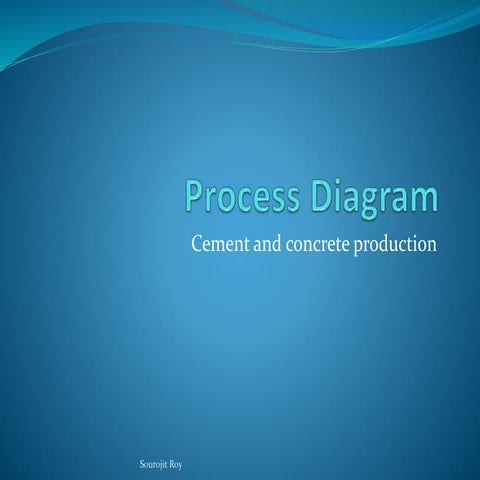 Process Diagram

Cement and concrete production

Sourojit Roy